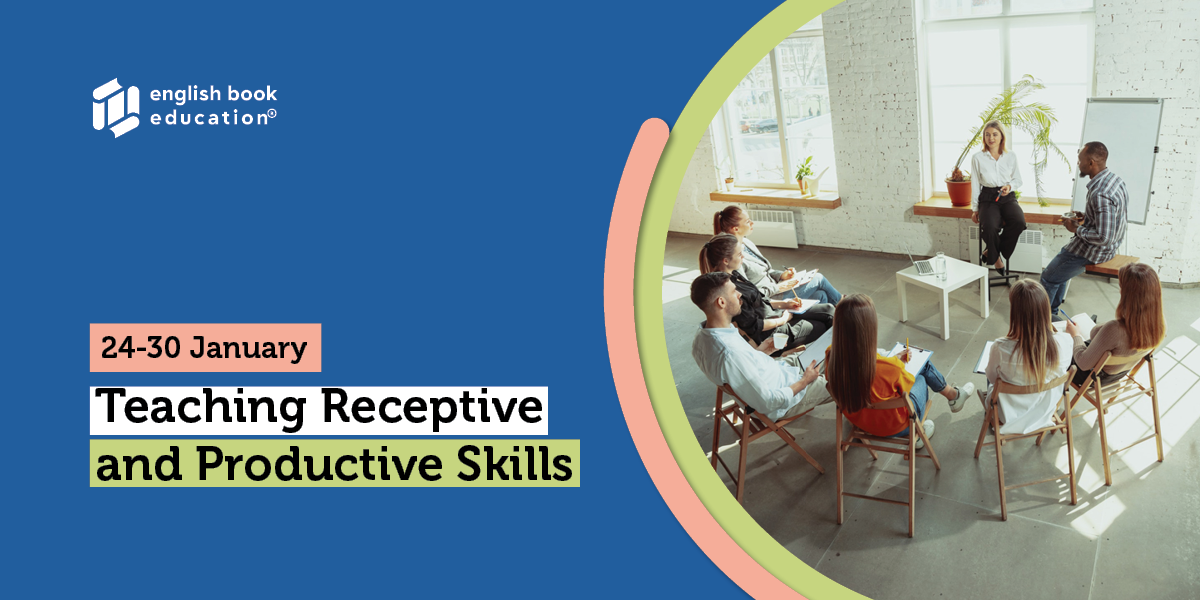 english book education®

24-30 January

Teaching Receptive and Productive Skills